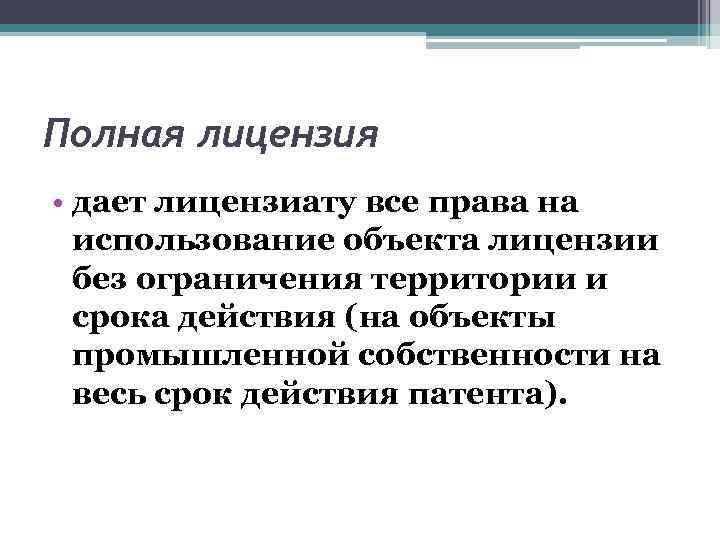 Полная лицензия

• дает лицензиату все права на использование объекта лицензии без ограничения территории и срока действия (на объекты промышленной собственности на весь срок действия патента).